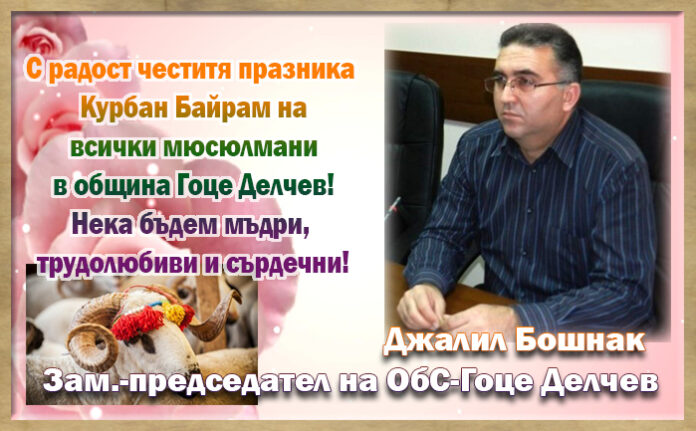 С радост честитя празника Курбан Байрам на всички мюсюлмани в община Гоце Делчев! Нека бъдем мъдри, трудолюбиви и сърдечни!

Джалил Бошнак
Зам.-председател на ОбС-Гоце Делчев